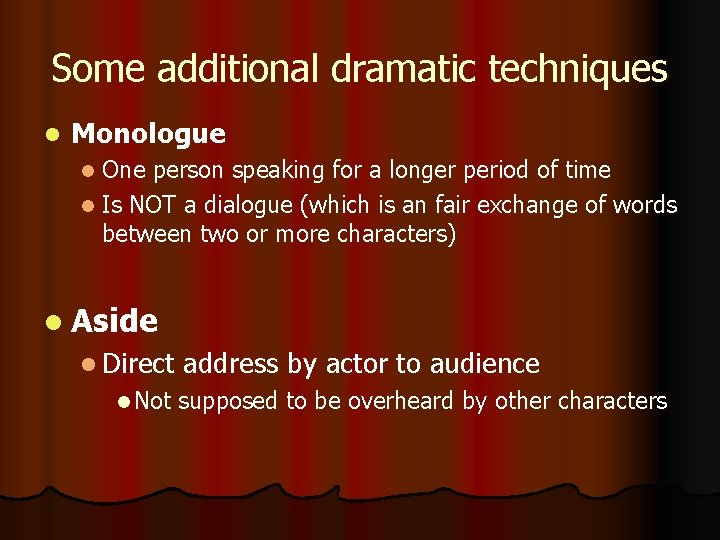 Some additional dramatic techniques

- Monologue
  - One person speaking for a longer period of time
  - Is NOT a dialogue (which is an fair exchange of words between two or more characters)

- Aside
  - Direct address by actor to audience
    - Not supposed to be overheard by other characters